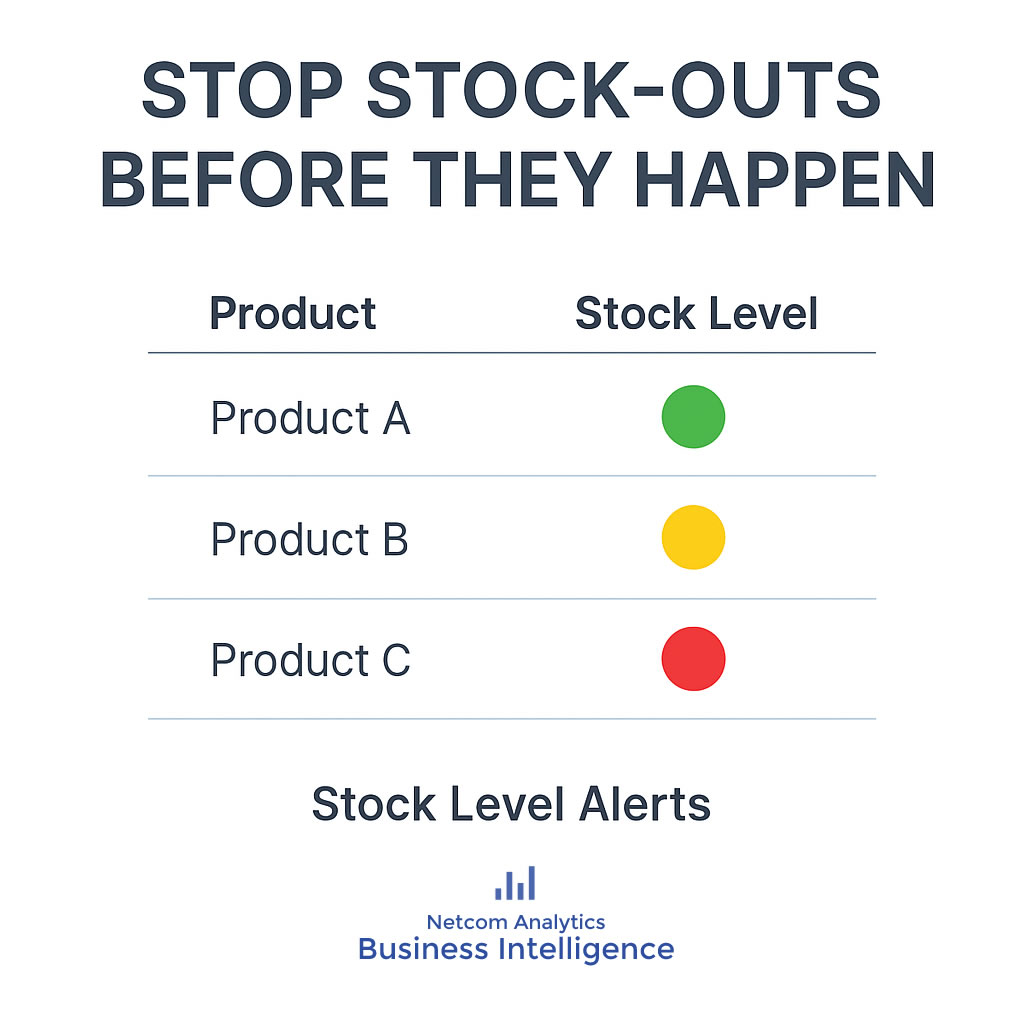 STOP STOCK-OUTS BEFORE THEY HAPPEN

| Product | Stock Level |
|---|---|
| Product A | |
| Product B | |
| Product C | |

Stock Level Alerts

Netcom Analytics
Business Intelligence